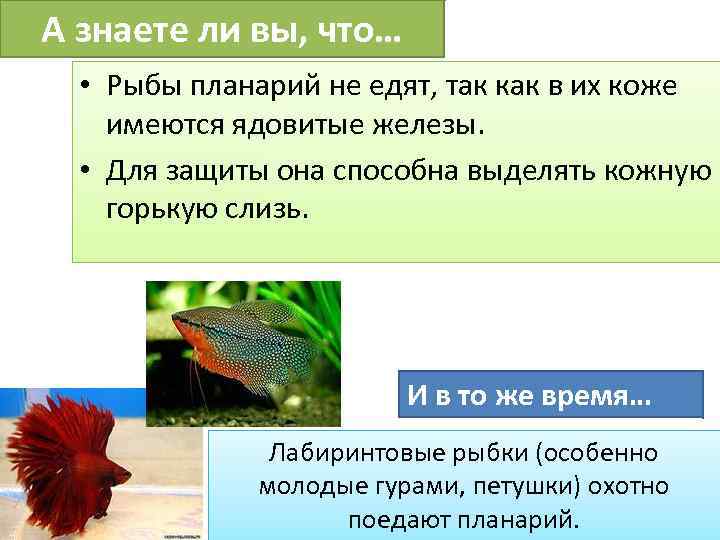 А знаете ли вы, что...

• Рыбы планарий не едят, так как в их коже имеются ядовитые железы.

• Для защиты она способна выделять кожную горькую слизь.

И в то же время...

Лабиринтовые рыбки (особенно молодые гурами, петушки) охотно поедают планарий.